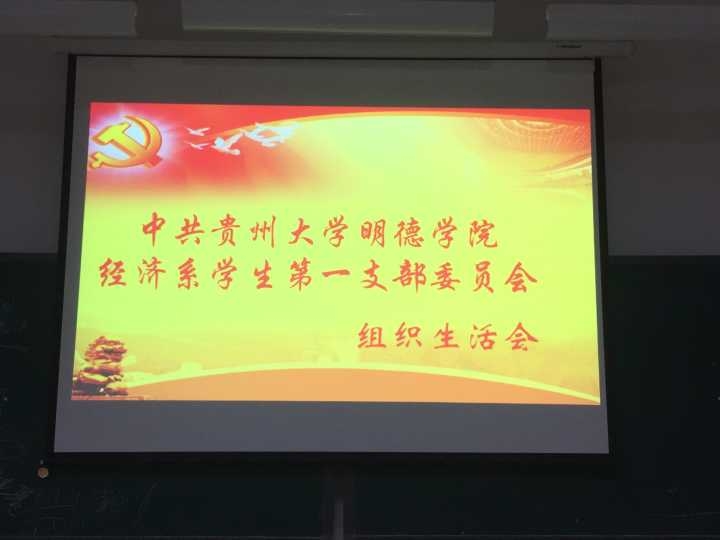 中共贵州大学明德学院
经济系学生第一支部委员会

组织生活会